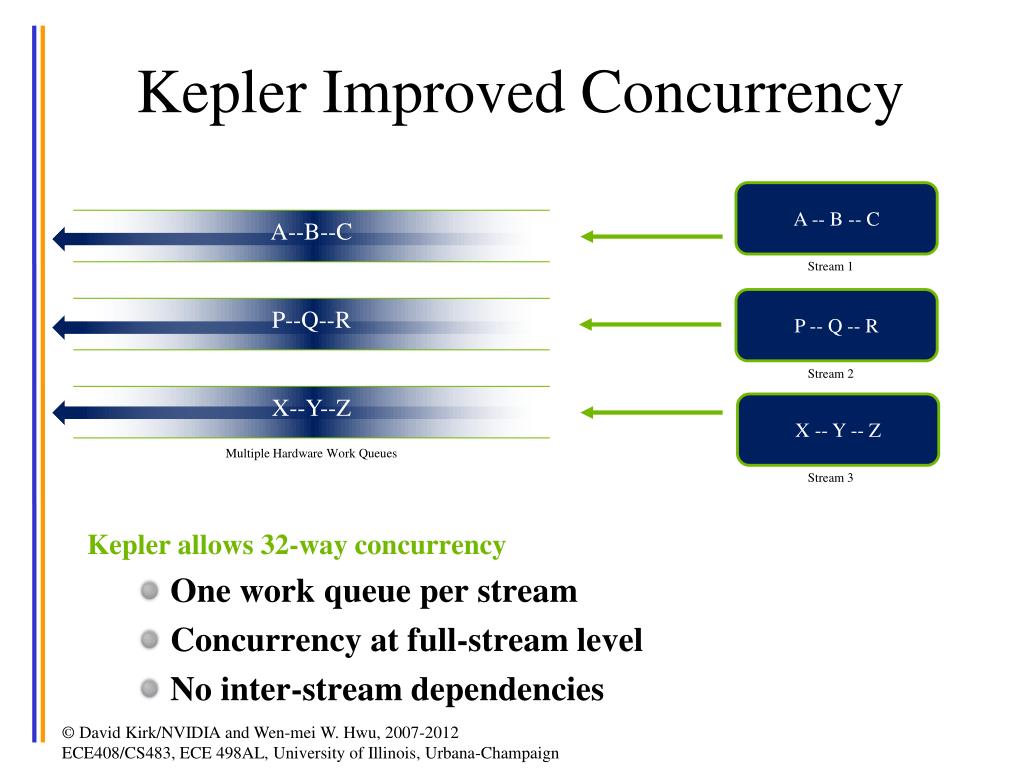 Kepler Improved Concurrency

A--B--C

P--Q--R

X--Y--Z

Multiple Hardware Work Queues

A -- B -- C

Stream 1

P -- Q -- R

Stream 2

X -- Y -- Z

Stream 3

Kepler allows 32-way concurrency

One work queue per stream

Concurrency at full-stream level

No inter-stream dependencies

© David Kirk/NVIDIA and Wen-mei W. Hwu, 2007-2012
ECE408/CS483, ECE 498AL, University of Illinois, Urbana-Champaign